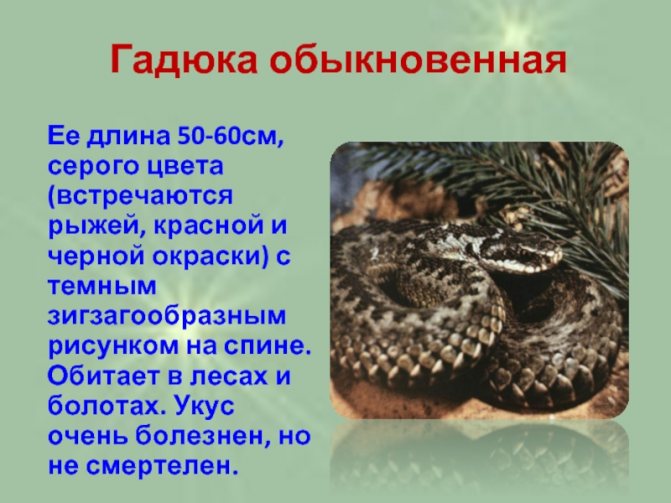 Гадюка обыкновенная

Ее длина 50-60см, серого цвета (встречаются рыжей, красной и черной окраски) с темным зигзагообразным рисунком на спине. Обитает в лесах и болотах. Укус очень болезнен, но не смертелен.